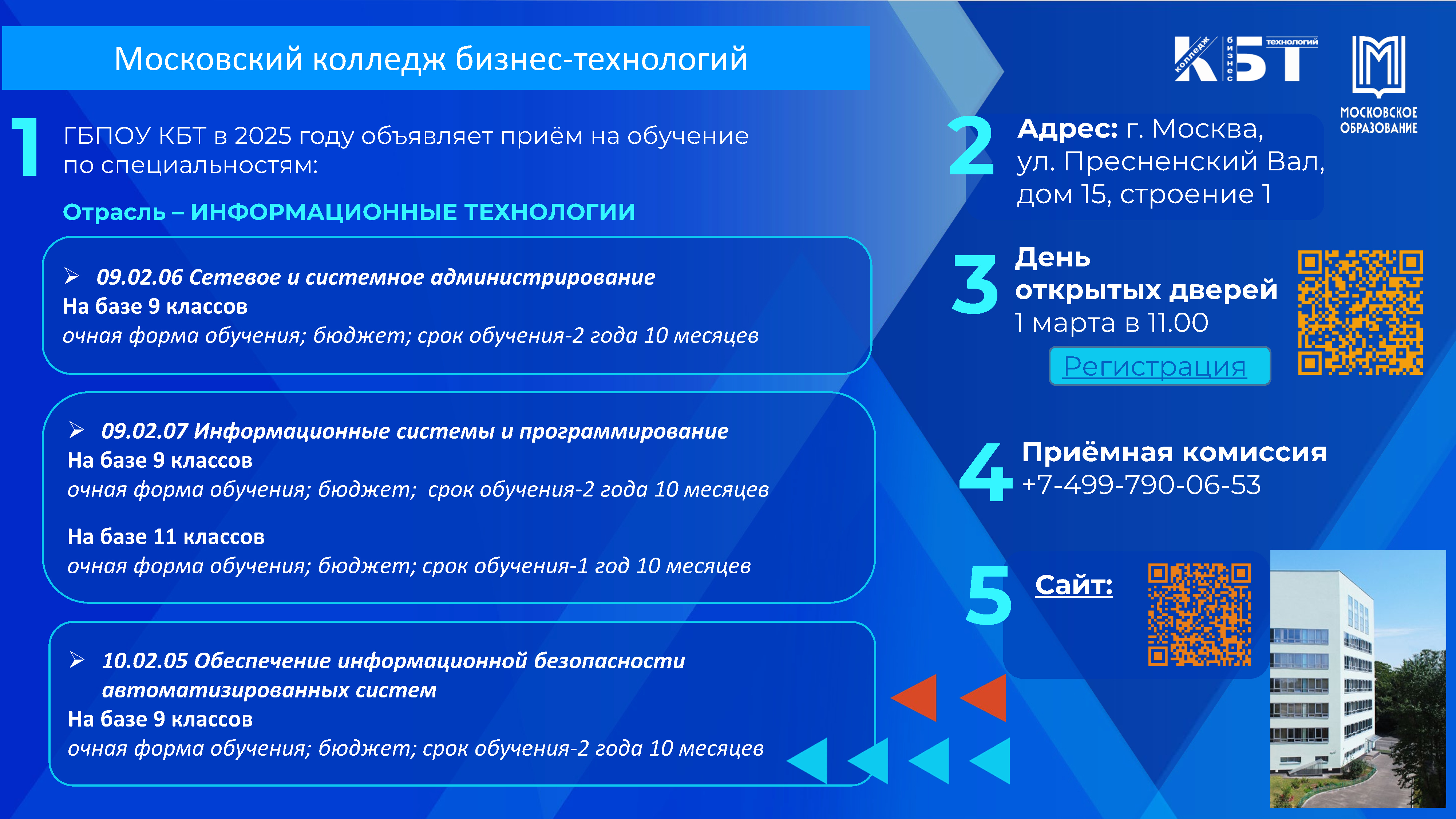 Московский колледж бизнес-технологий

колледж КБТ бизнес технологий

МОСКОВСКОЕ ОБРАЗОВАНИЕ

1 ГБПОУ КБТ в 2025 году объявляет приём на обучение по специальностям:

Отрасль – ИНФОРМАЦИОННЫЕ ТЕХНОЛОГИИ

➢ 09.02.06 Сетевое и системное администрирование
На базе 9 классов
очная форма обучения; бюджет; срок обучения-2 года 10 месяцев

➢ 09.02.07 Информационные системы и программирование
На базе 9 классов
очная форма обучения; бюджет; срок обучения-2 года 10 месяцев

На базе 11 классов
очная форма обучения; бюджет; срок обучения-1 год 10 месяцев

➢ 10.02.05 Обеспечение информационной безопасности автоматизированных систем
На базе 9 классов
очная форма обучения; бюджет; срок обучения-2 года 10 месяцев

2 Адрес: г. Москва, ул. Пресненский Вал, дом 15, строение 1

3 День открытых дверей
1 марта в 11.00
Регистрация

4 Приёмная комиссия
+7-499-790-06-53

5 Сайт: